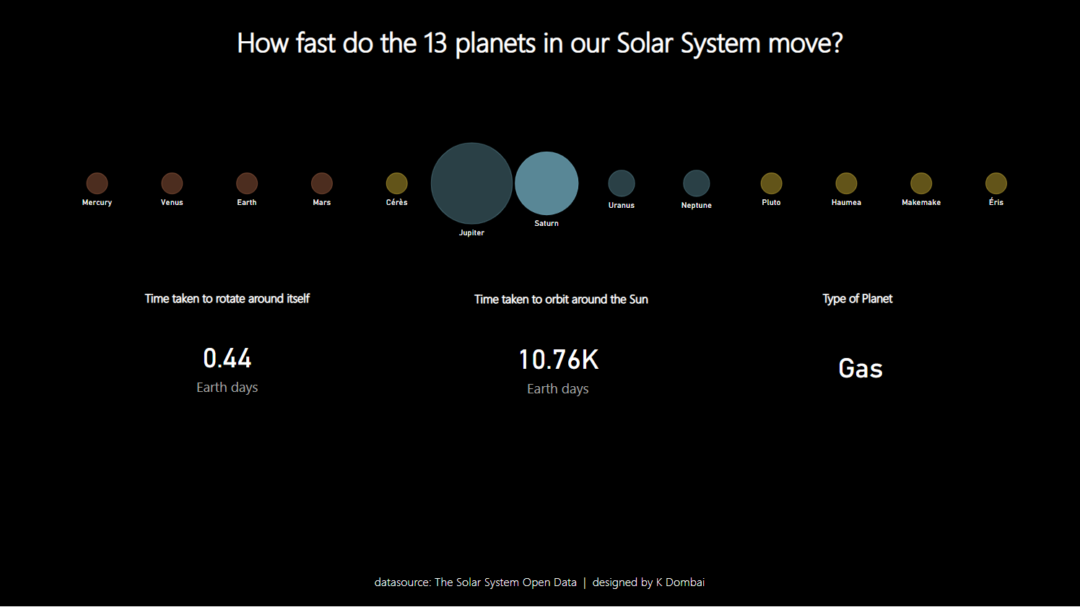 How fast do the 13 planets in our Solar System move?

Mercury Venus Earth Mars Cérès Jupiter Saturn Uranus Neptune Pluto Haumea Makemake Éris

Time taken to rotate around itself

0.44
Earth days

Time taken to orbit around the Sun

10.76K
Earth days

Type of Planet

Gas

datasource: The Solar System Open Data | designed by K Dombai